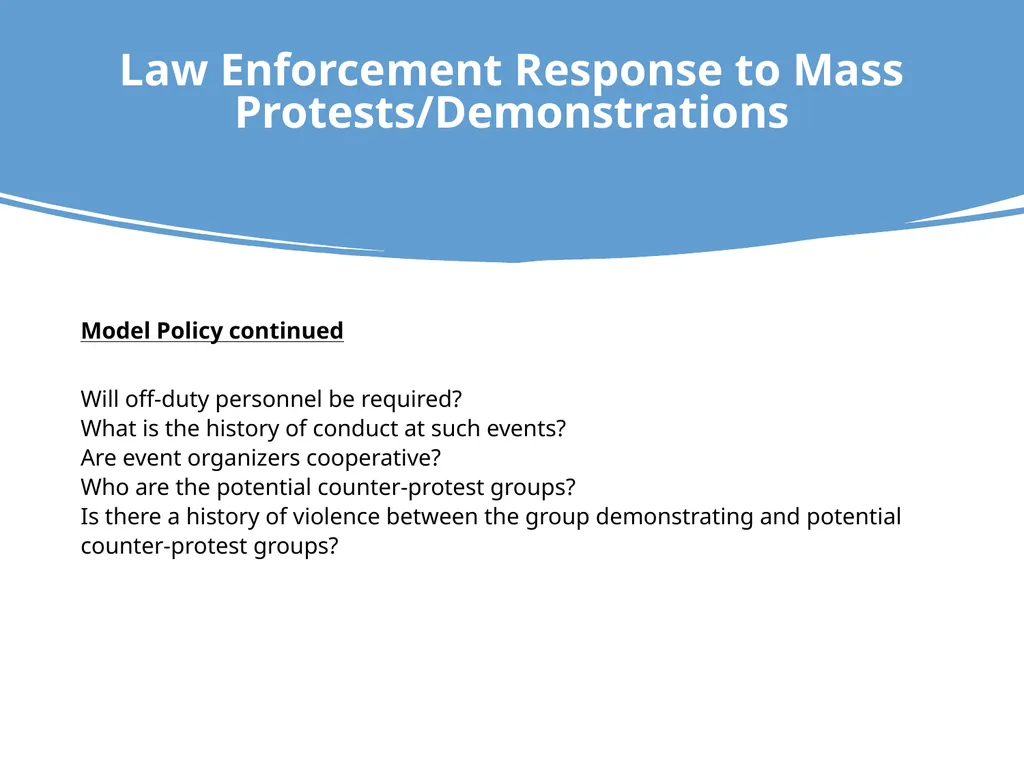 Law Enforcement Response to Mass Protests/Demonstrations

Model Policy continued

Will off-duty personnel be required?
What is the history of conduct at such events?
Are event organizers cooperative?
Who are the potential counter-protest groups?
Is there a history of violence between the group demonstrating and potential counter-protest groups?